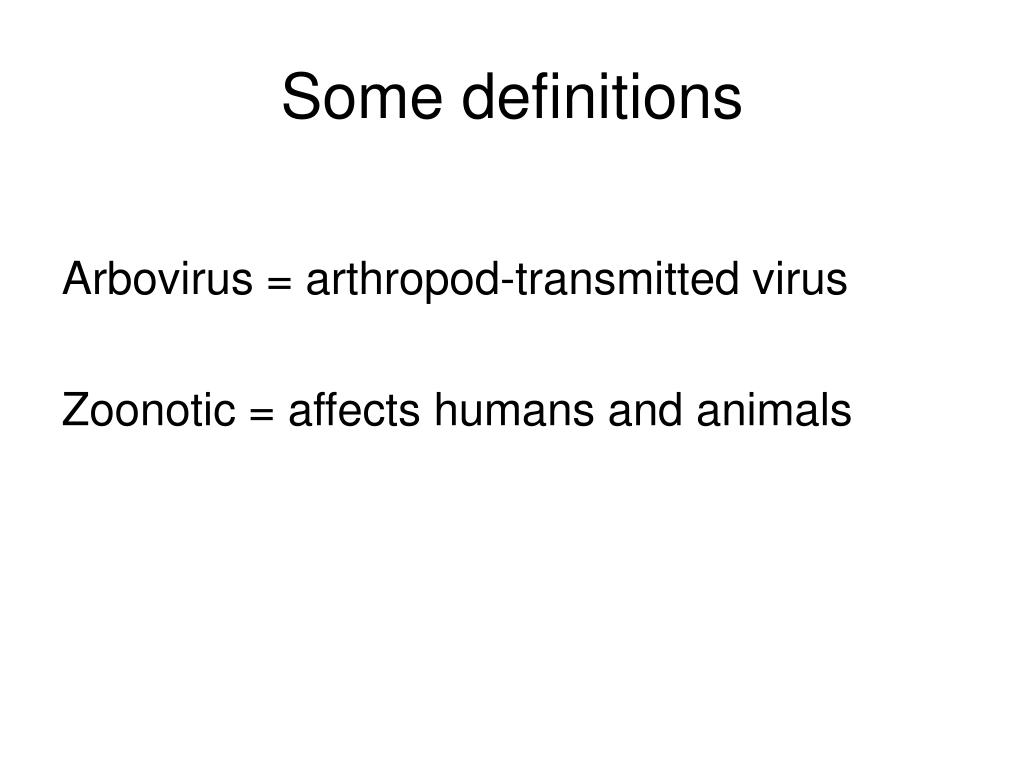 Some definitions

Arbovirus = arthropod-transmitted virus

Zoonotic = affects humans and animals